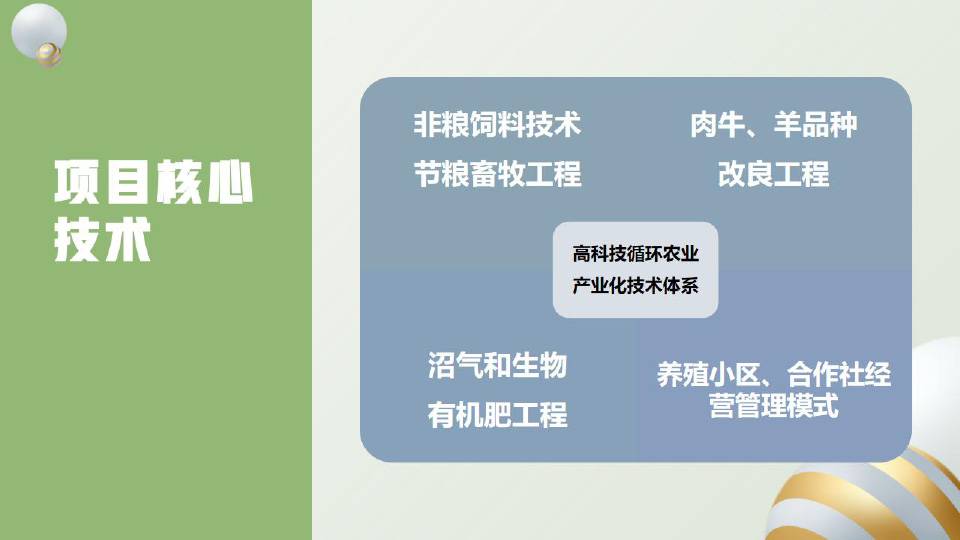 项目核心技术

非粮饲料技术
节粮畜牧工程

肉牛、羊品种
改良工程

高科技循环农业
产业化技术体系

沼气和生物
有机肥工程

养殖小区、合作社经营管理模式